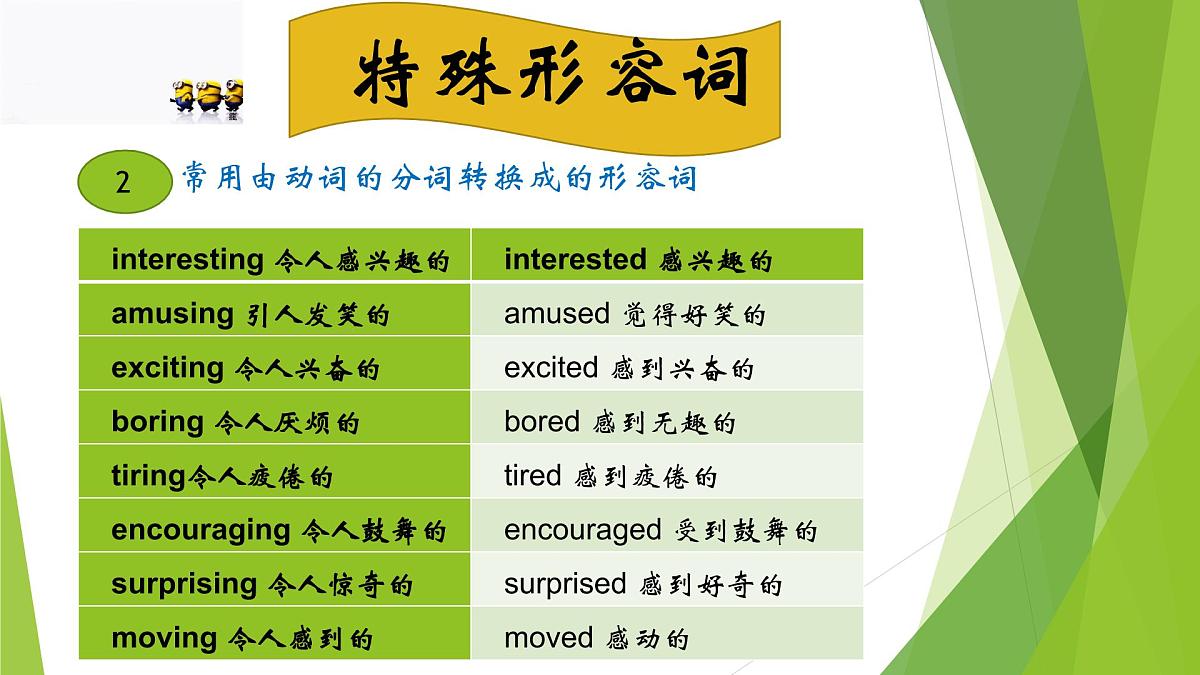 特殊形容词

2 常用由动词的分词转换成的形容词

| interesting 令人感兴趣的 | interested 感兴趣的 |
|---|---|
| amusing 引人发笑的 | amused 觉得好笑的 |
| exciting 令人兴奋的 | excited 感到兴奋的 |
| boring 令人厌烦的 | bored 感到无趣的 |
| tiring令人疲倦的 | tired 感到疲倦的 |
| encouraging 令人鼓舞的 | encouraged 受到鼓舞的 |
| surprising 令人惊奇的 | surprised 感到好奇的 |
| moving 令人感到的 | moved 感动的 |